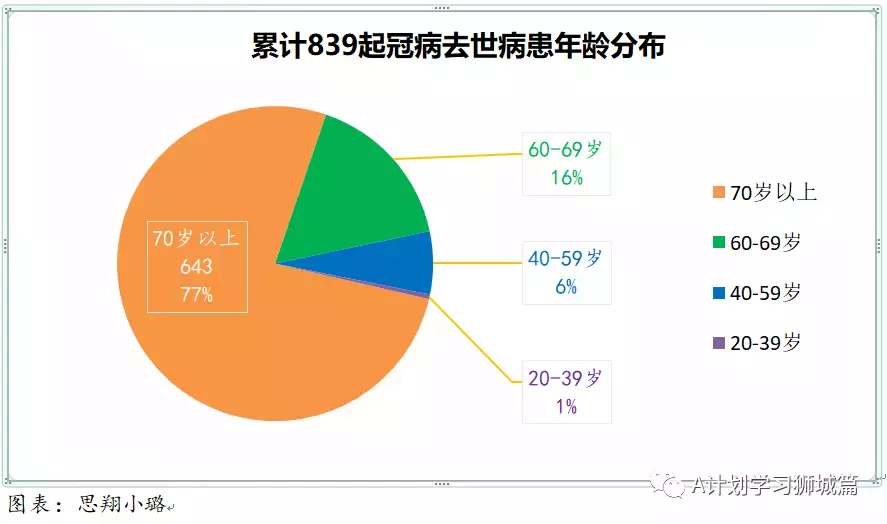 累计839起冠病去世病患年龄分布

70岁以上
643
77%

60-69岁
16%

40-59岁
6%

20-39岁
1%

70岁以上
60-69岁
40-59岁
20-39岁

图表：思翔小璐

A计划学习狮城篇